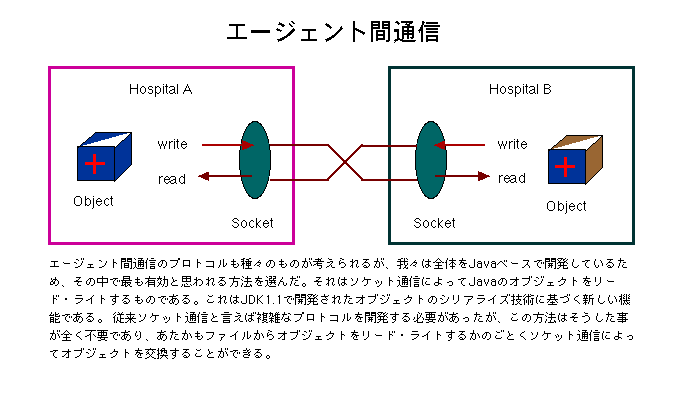 エージェント間通信

Hospital A

write

read

Object

Socket

Hospital B

write

read

Object

Socket

エージェント間通信のプロトコルも種々のものが考えられるが、我々は全体をJavaベースで開発しているため、その中で最も有効と思われる方法を選んだ。それはソケット通信によってJavaのオブジェクトをリード・ライトするものである。これはJDK1.1で開発されたオブジェクトのシリアライズ技術に基づく新しい機能である。 従来ソケット通信と言えば複雑なプロトコルを開発する必要があったが、この方法はそうした事が全く不要であり、あたかもファイルからオブジェクトをリード・ライトするかのごとくソケット通信によってオブジェクトを交換することができる。